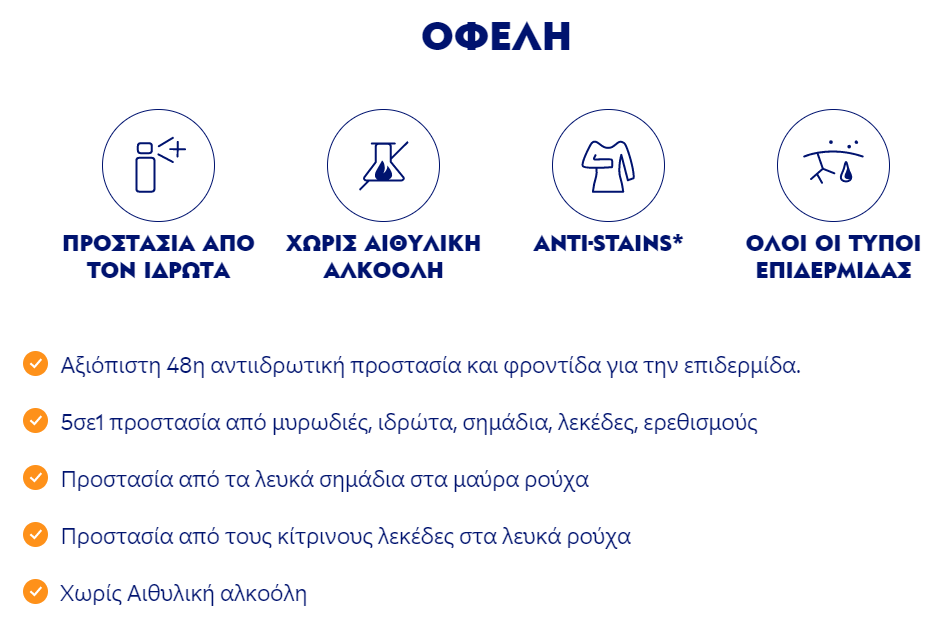 ΟΦΕΛΗ

ΠΡΟΣΤΑΣΙΑ ΑΠΟ ΤΟΝ ΙΔΡΩΤΑ

ΧΩΡΙΣ ΑΙΘΥΛΙΚΗ ΑΛΚΟΟΛΗ

ANTI-STAINS*

ΟΛΟΙ ΟΙ ΤΥΠΟΙ ΕΠΙΔΕΡΜΙΔΑΣ

Αξιόπιστη 48η αντιιδρωτική προστασία και φροντίδα για την επιδερμίδα.

5σε1 προστασία από μυρωδιές, ιδρώτα, σημάδια, λεκέδες, ερεθισμούς

Προστασία από τα λευκά σημάδια στα μαύρα ρούχα

Προστασία από τους κίτρινους λεκέδες στα λευκά ρούχα

Χωρίς Αιθυλική αλκοόλη